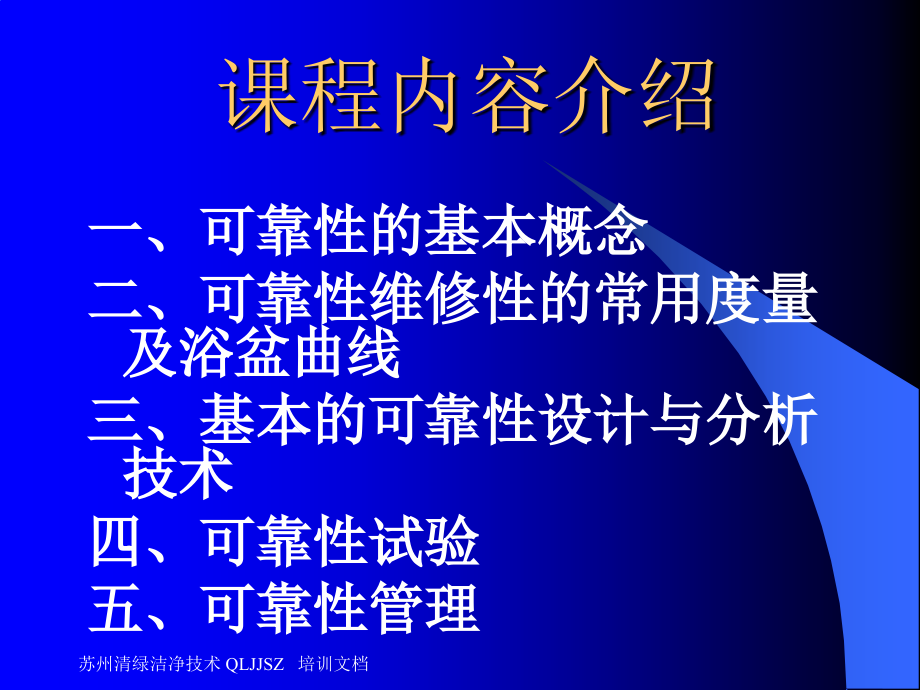 课程内容介绍

一、可靠性的基本概念

二、可靠性维修性的常用度量及浴盆曲线

三、基本的可靠性设计与分析技术

四、可靠性试验

五、可靠性管理

苏州清绿洁净技术 QLJJSZ 培训文档